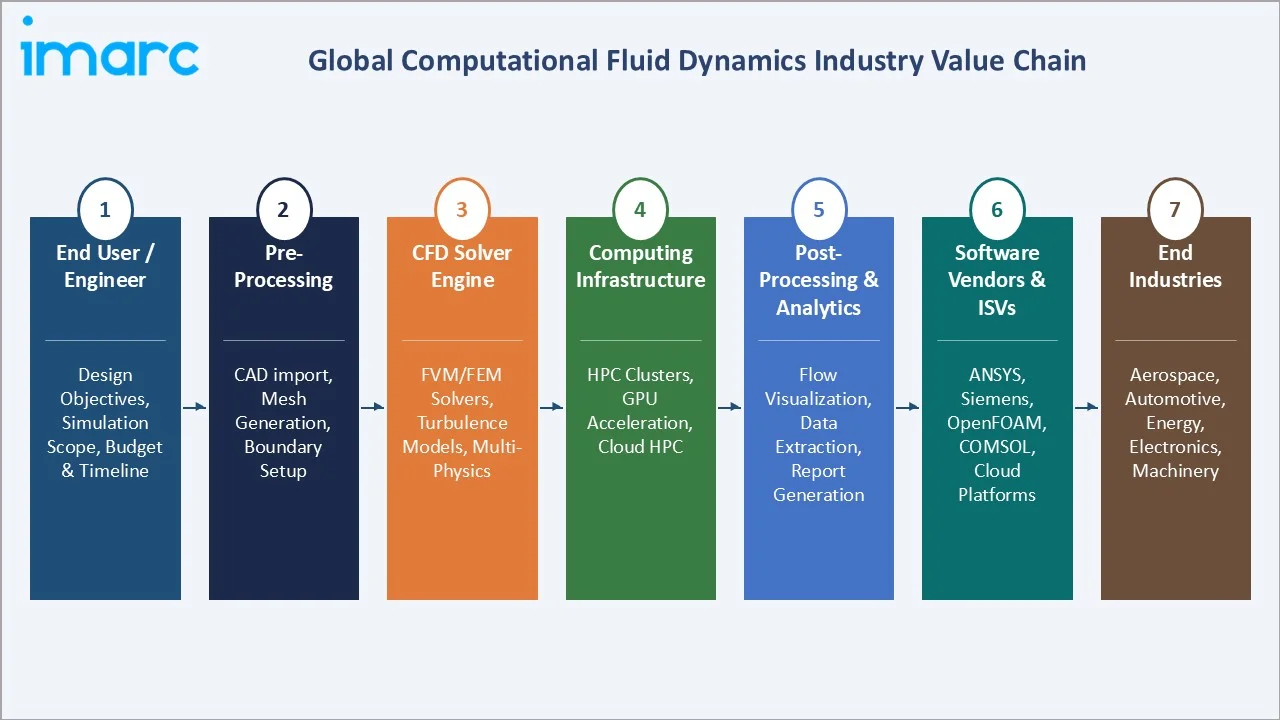 imarc

Global Computational Fluid Dynamics Industry Value Chain

1
End User / Engineer

Design Objectives, Simulation Scope, Budget & Timeline

2
Pre-Processing

CAD import, Mesh Generation, Boundary Setup

3
CFD Solver Engine

FVM/FEM Solvers, Turbulence Models, Multi-Physics

4
Computing Infrastructure

HPC Clusters, GPU Acceleration, Cloud HPC

5
Post-Processing & Analytics

Flow Visualization, Data Extraction, Report Generation

6
Software Vendors & ISVs

ANSYS, Siemens, OpenFOAM, COMSOL, Cloud Platforms

7
End Industries

Aerospace, Automotive, Energy, Electronics, Machinery